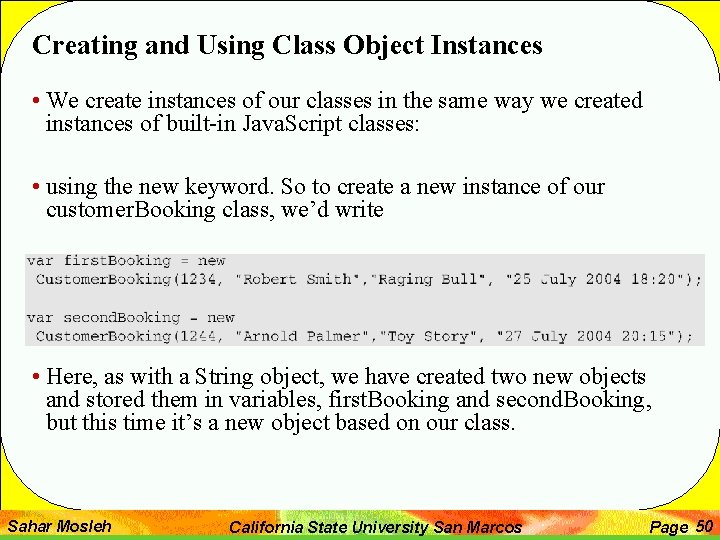 Creating and Using Class Object Instances

• We create instances of our classes in the same way we created instances of built-in JavaScript classes:

• using the new keyword. So to create a new instance of our customerBooking class, we'd write

var firstBooking = new
 CustomerBooking(1234, "Robert Smith","Raging Bull", "25 July 2004 18:20");

var secondBooking = new
 CustomerBooking(1244, "Arnold Palmer","Toy Story", "27 July 2004 20:15");

• Here, as with a String object, we have created two new objects and stored them in variables, firstBooking and secondBooking, but this time it's a new object based on our class.

Sahar Mosleh California State University San Marcos Page 50